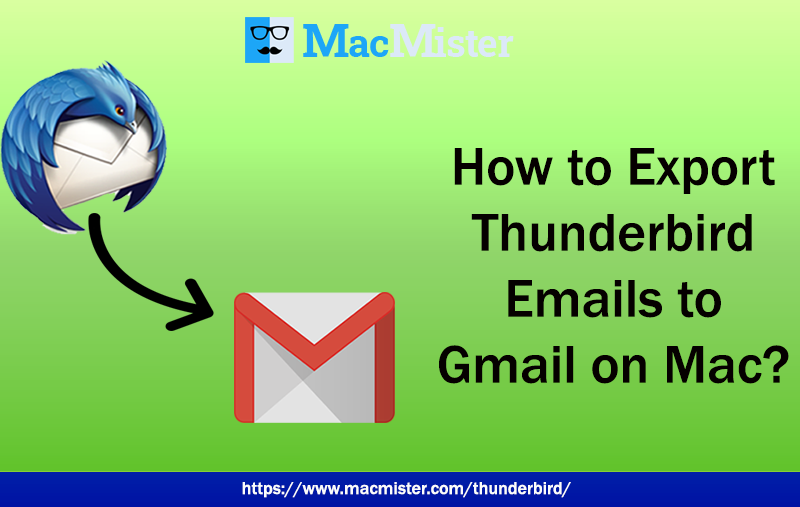 MacMister

How to Export Thunderbird Emails to Gmail on Mac?

https://www.macmister.com/thunderbird/